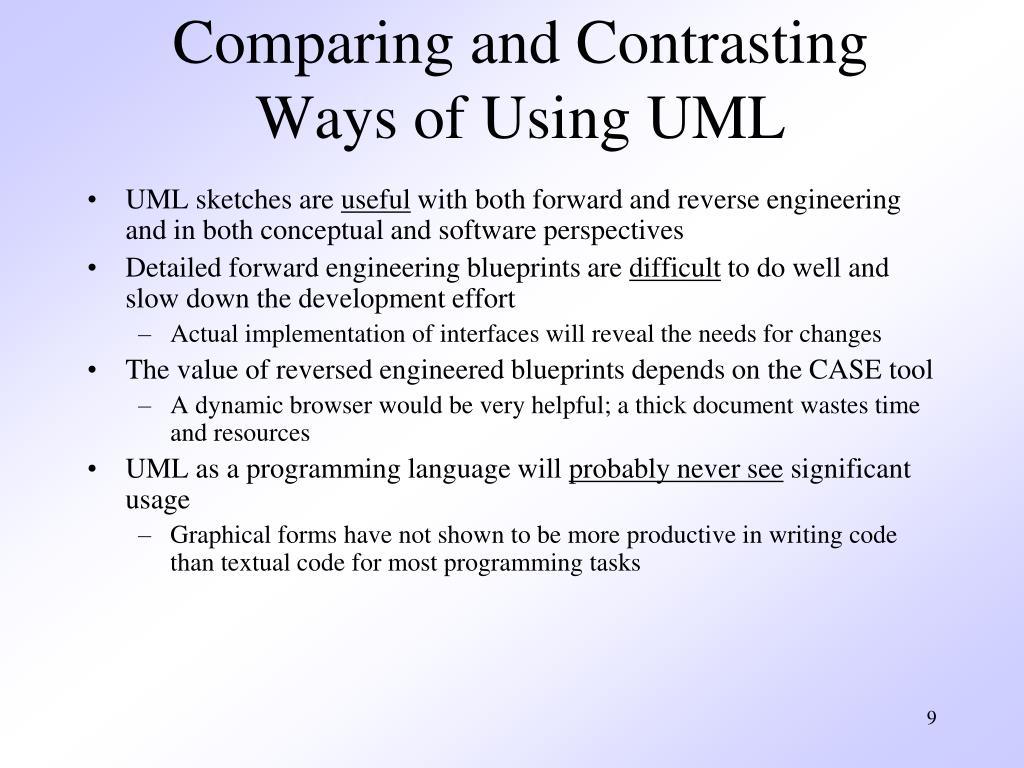 Comparing and Contrasting Ways of Using UML

• UML sketches are useful with both forward and reverse engineering and in both conceptual and software perspectives
• Detailed forward engineering blueprints are difficult to do well and slow down the development effort
– Actual implementation of interfaces will reveal the needs for changes
• The value of reversed engineered blueprints depends on the CASE tool
– A dynamic browser would be very helpful; a thick document wastes time and resources
• UML as a programming language will probably never see significant usage
– Graphical forms have not shown to be more productive in writing code than textual code for most programming tasks

9